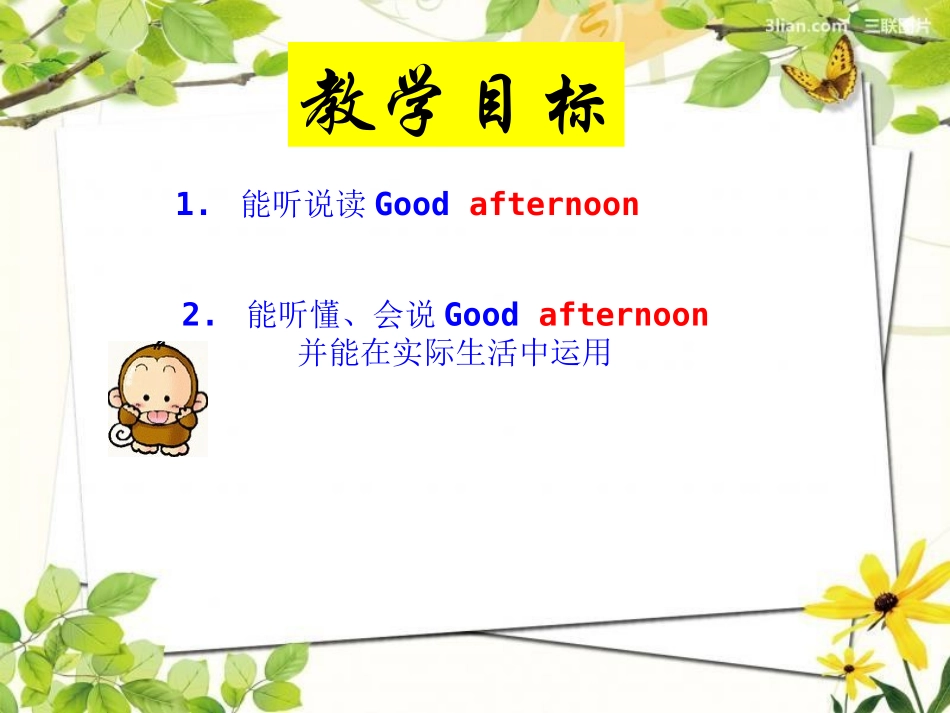 3lian.com 三联图片

教学目标

1. 能听说读 Good afternoon

2. 能听懂、会说 Good afternoon 并能在实际生活中运用